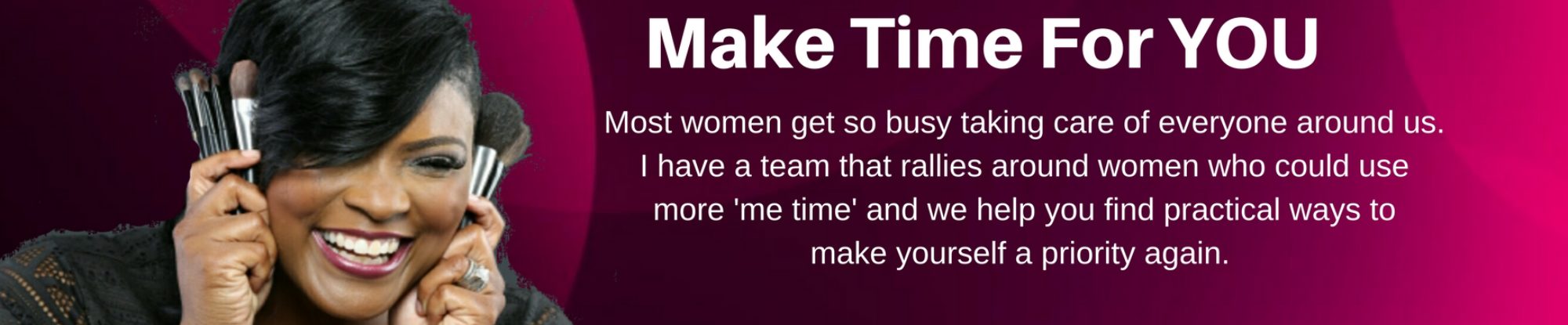 Make Time For YOU

Most women get so busy taking care of everyone around us. I have a team that rallies around women who could use more 'me time' and we help you find practical ways to make yourself a priority again.